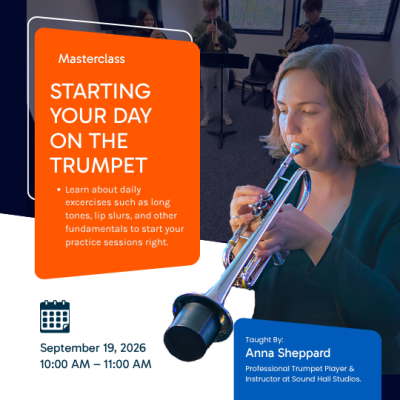 Masterclass

STARTING YOUR DAY ON THE TRUMPET

• Learn about daily excercises such as long tones, lip slurs, and other fundamentals to start your practice sessions right.

September 19, 2026
10:00 AM – 11:00 AM

Taught By:
Anna Sheppard
Professional Trumpet Player & Instructor at Sound Hall Studios.